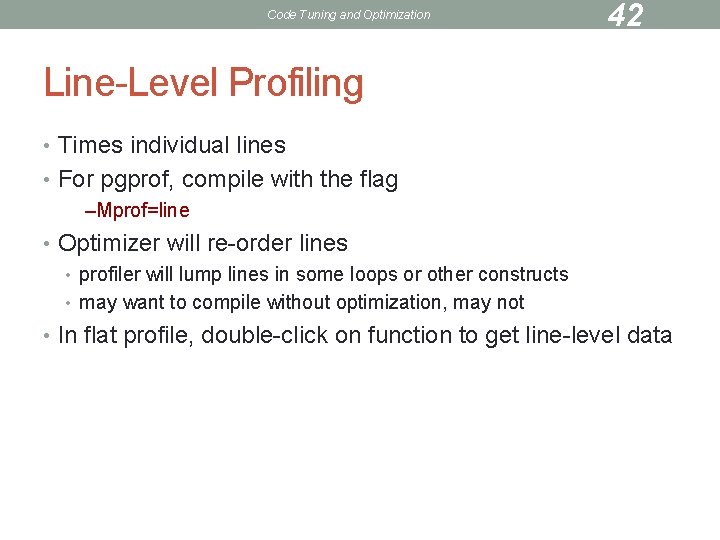 Code Tuning and Optimization

42

Line-Level Profiling

• Times individual lines
• For pgprof, compile with the flag
–Mprof=line
• Optimizer will re-order lines
• profiler will lump lines in some loops or other constructs
• may want to compile without optimization, may not
• In flat profile, double-click on function to get line-level data